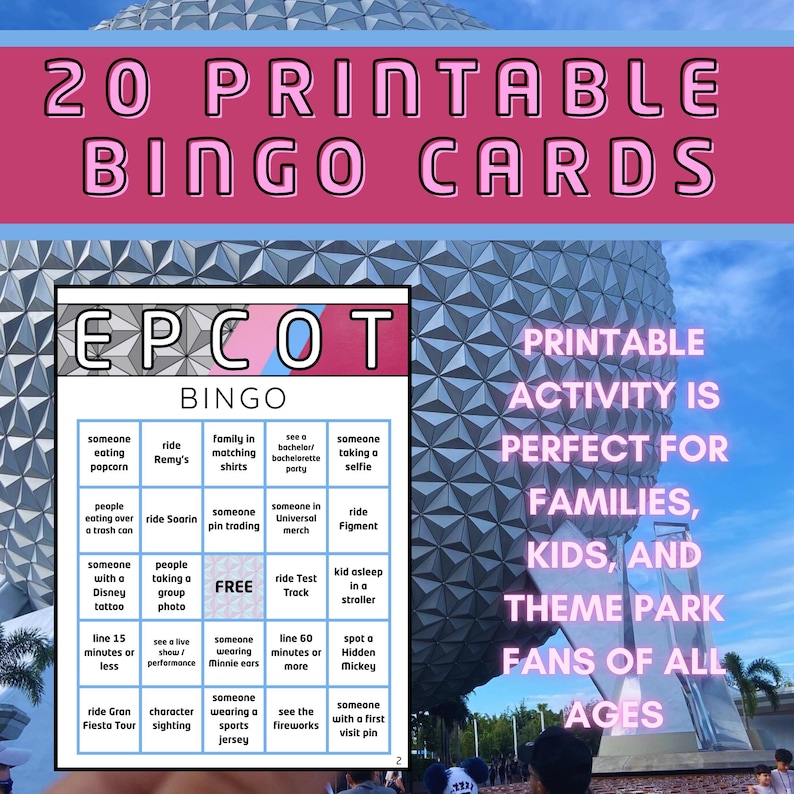 20 PRINTABLE BINGO CARDS

EPCOT

BINGO

| someone eating popcorn | ride Remy's | family in matching shirts | see a bachelor/ bachelorette party | someone taking a selfie |
|---|---|---|---|---|
| people eating over a trash can | ride Soarin | someone pin trading | someone in Universal merch | ride Figment |
| someone with a Disney tattoo | people taking a group photo | FREE | ride Test Track | kid asleep in a stroller |
| line 15 minutes or less | see a live show / performance | someone wearing Minnie ears | line 60 minutes or more | spot a Hidden Mickey |
| ride Gran Fiesta Tour | character sighting | someone wearing a sports jersey | see the fireworks | someone with a first visit pin |

2

PRINTABLE ACTIVITY IS PERFECT FOR FAMILIES, KIDS, AND THEME PARK FANS OF ALL AGES